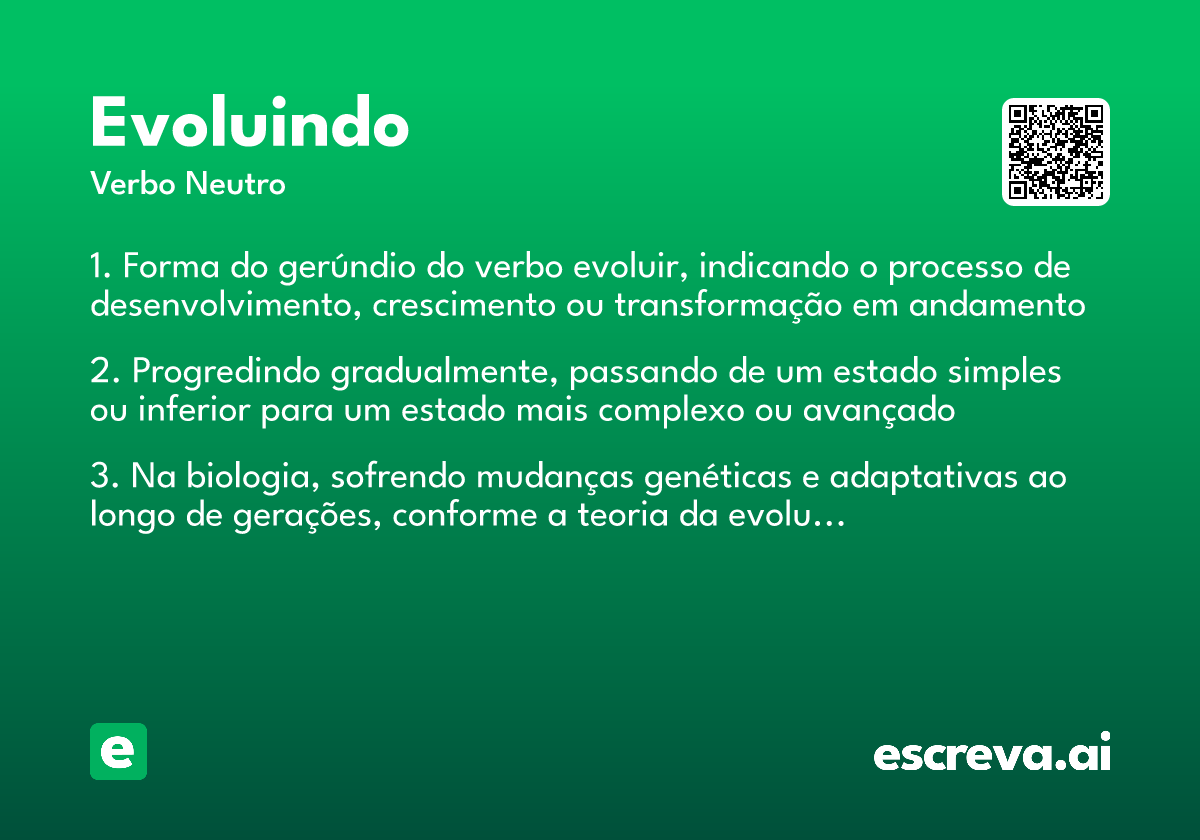 Evoluindo
Verbo Neutro

1. Forma do gerúndio do verbo evoluir, indicando o processo de desenvolvimento, crescimento ou transformação em andamento

2. Progredindo gradualmente, passando de um estado simples ou inferior para um estado mais complexo ou avançado

3. Na biologia, sofrendo mudanças genéticas e adaptativas ao longo de gerações, conforme a teoria da evolu...

e

escreva.ai